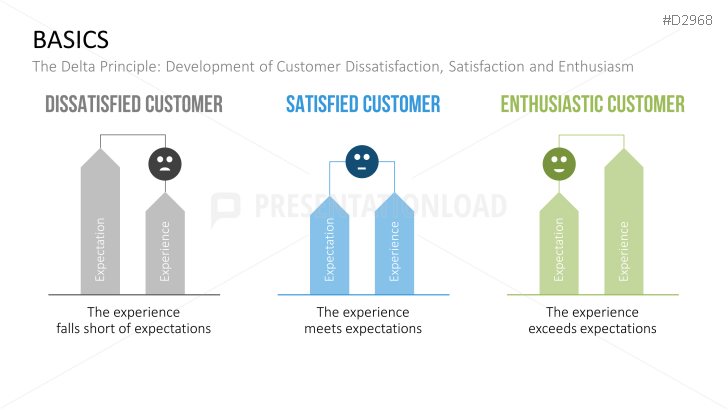 #D2968

BASICS

The Delta Principle: Development of Customer Dissatisfaction, Satisfaction and Enthusiasm

DISSATISFIED CUSTOMER

Expectation

Experience

The experience falls short of expectations

SATISFIED CUSTOMER

Expectation

Experience

The experience meets expectations

ENTHUSIASTIC CUSTOMER

Expectation

Experience

The experience exceeds expectations

PRESENTATIONLOAD